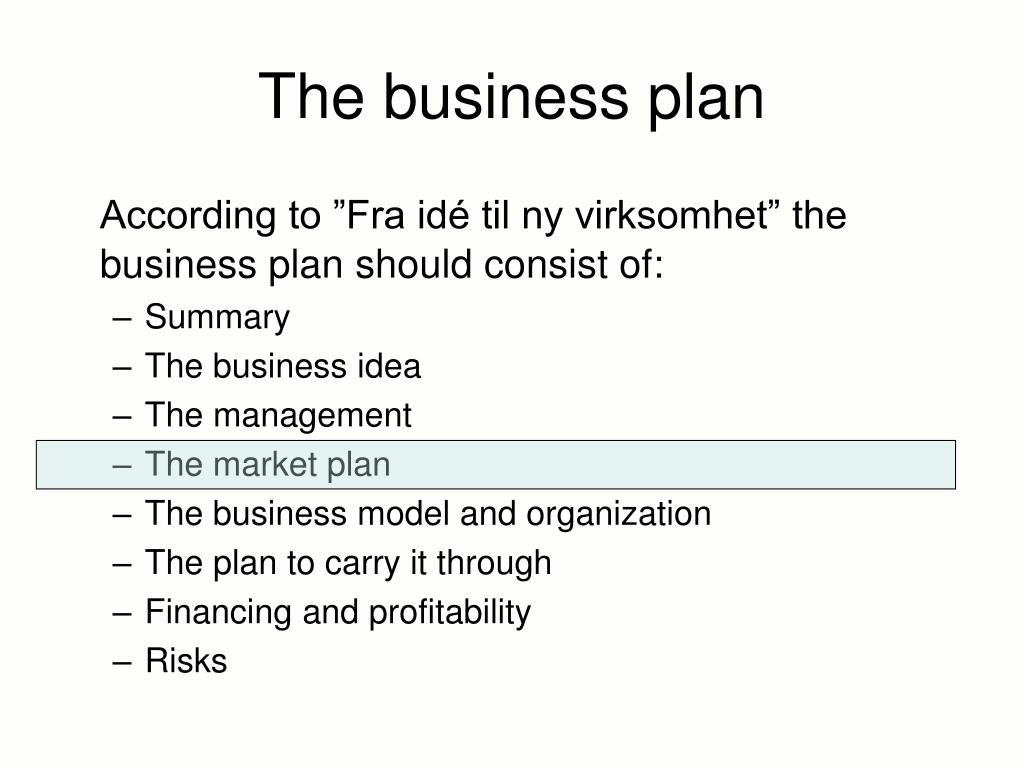 The business plan

According to ”Fra idé til ny virksomhet” the business plan should consist of:

– Summary
– The business idea
– The management
– The market plan
– The business model and organization
– The plan to carry it through
– Financing and profitability
– Risks